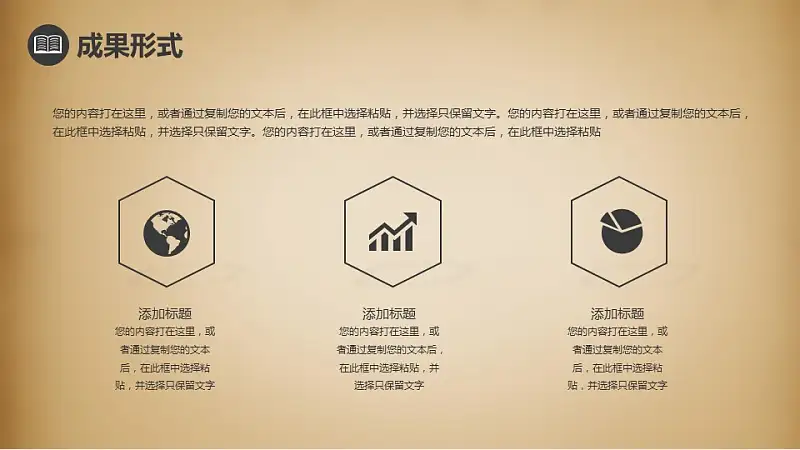 成果形式

您的内容打在这里，或者通过复制您的文本后，在此框中选择粘贴，并选择只保留文字。您的内容打在这里，或者通过复制您的文本后，在此框中选择粘贴，并选择只保留文字。您的内容打在这里，或者通过复制您的文本后，在此框中选择粘贴

添加标题
您的内容打在这里，或者通过复制您的文本后，在此框中选择粘贴，并选择只保留文字

添加标题
您的内容打在这里，或者通过复制您的文本后，在此框中选择粘贴，并选择只保留文字

添加标题
您的内容打在这里，或者通过复制您的文本后，在此框中选择粘贴，并选择只保留文字